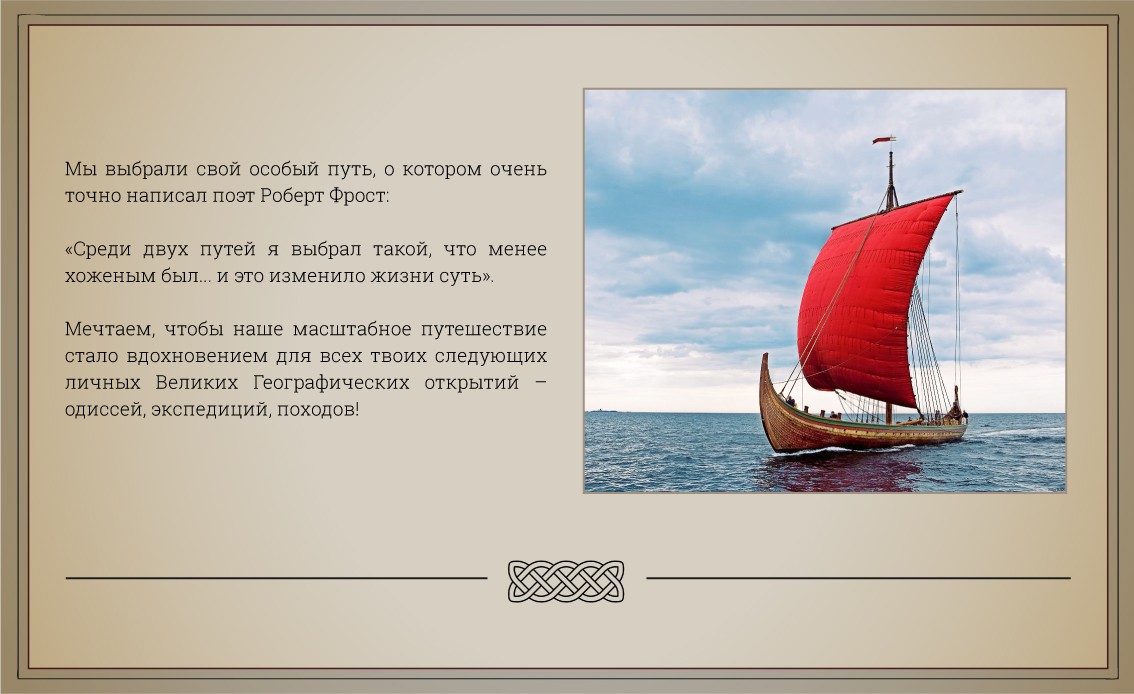 Мы выбрали свой особый путь, о котором очень точно написал поэт Роберт Фрост:

«Среди двух путей я выбрал такой, что менее хоженым был... и это изменило жизни суть».

Мечтаем, чтобы наше масштабное путешествие стало вдохновением для всех твоих следующих личных Великих Географических открытий – одиссей, экспедиций, походов!